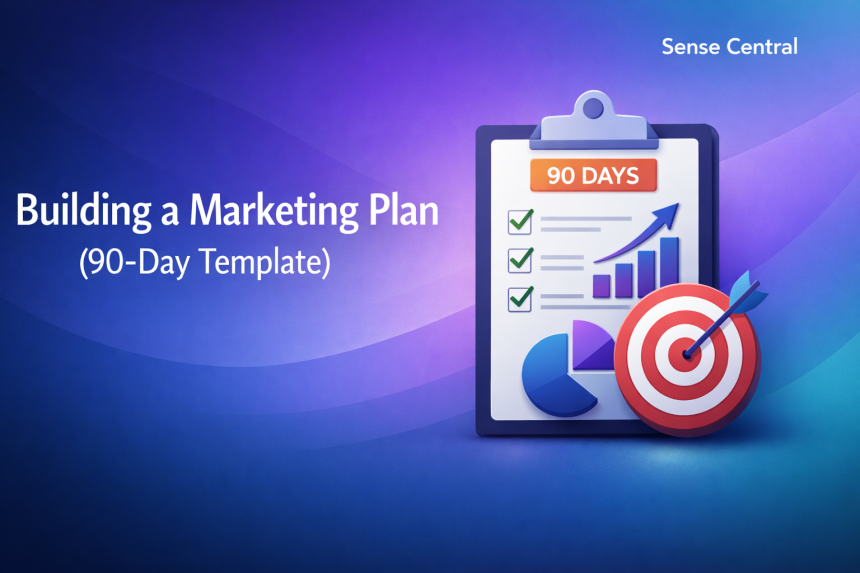 Sense Central

Building a Marketing Plan
(90-Day Template)

90 DAYS